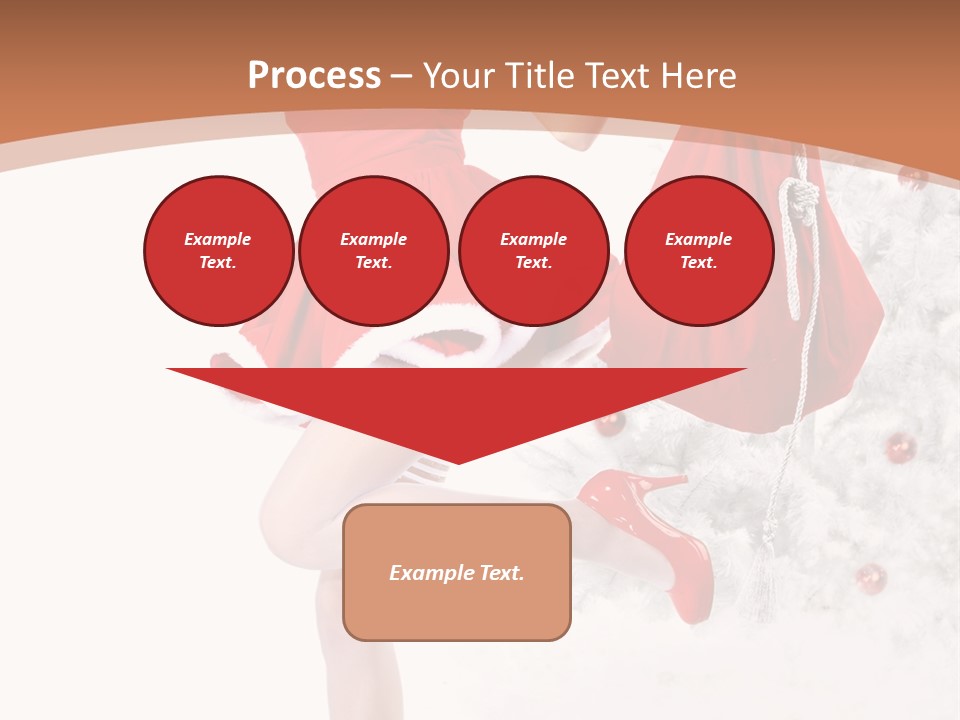 Process – Your Title Text Here

Example Text.

Example Text.

Example Text.

Example Text.

Example Text.